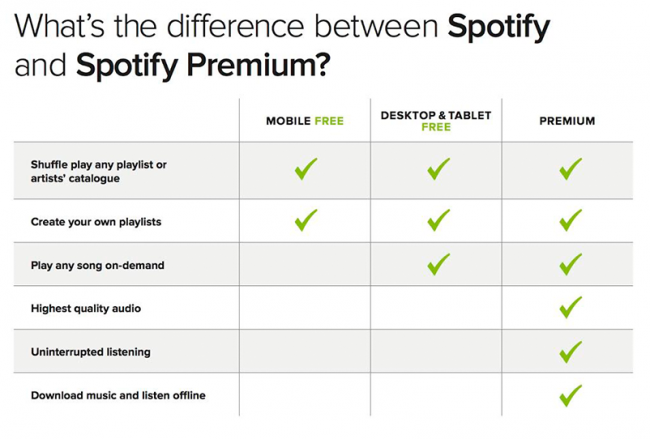 What's the difference between Spotify and Spotify Premium?

| | MOBILE FREE | DESKTOP & TABLET FREE | PREMIUM |
|---|---|---|---|
| Shuffle play any playlist or artists' catalogue | ✓ | ✓ | ✓ |
| Create your own playlists | ✓ | ✓ | ✓ |
| Play any song on-demand | | ✓ | ✓ |
| Highest quality audio | | | ✓ |
| Uninterrupted listening | | | ✓ |
| Download music and listen offline | | | ✓ |